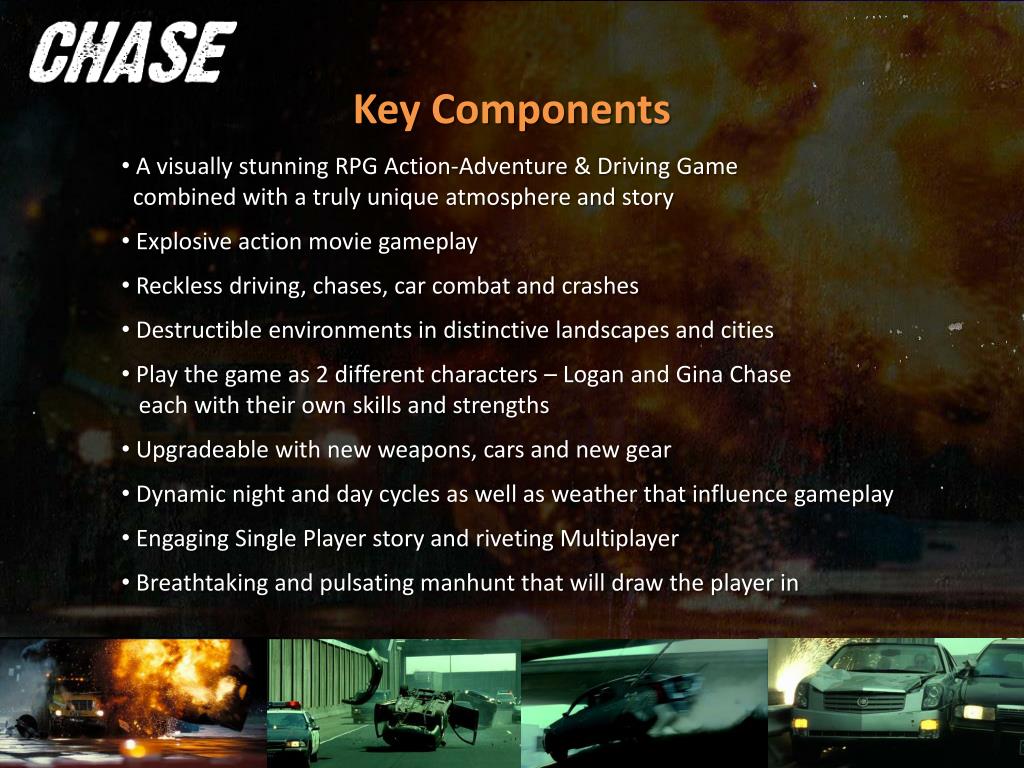 CHASE

Key Components

• A visually stunning RPG Action-Adventure & Driving Game combined with a truly unique atmosphere and story

• Explosive action movie gameplay

• Reckless driving, chases, car combat and crashes

• Destructible environments in distinctive landscapes and cities

• Play the game as 2 different characters – Logan and Gina Chase each with their own skills and strengths

• Upgradeable with new weapons, cars and new gear

• Dynamic night and day cycles as well as weather that influence gameplay

• Engaging Single Player story and riveting Multiplayer

• Breathtaking and pulsating manhunt that will draw the player in